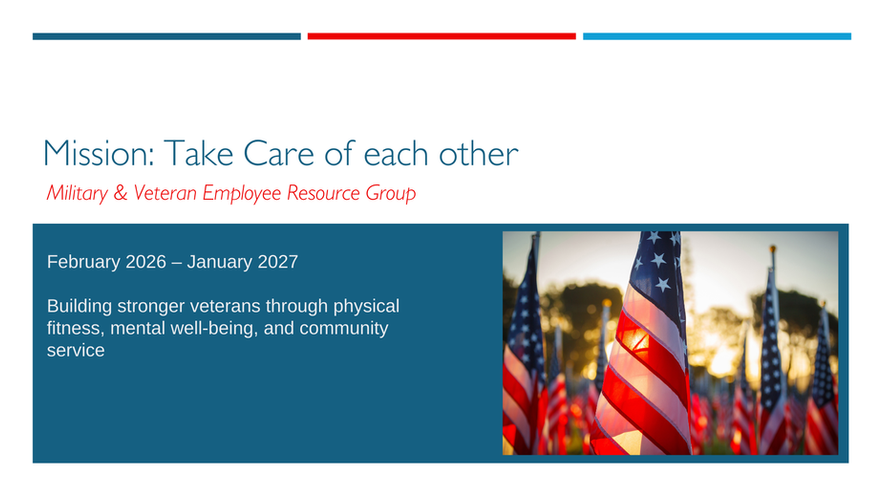 Mission: Take Care of each other

Military & Veteran Employee Resource Group

February 2026 – January 2027

Building stronger veterans through physical fitness, mental well-being, and community service